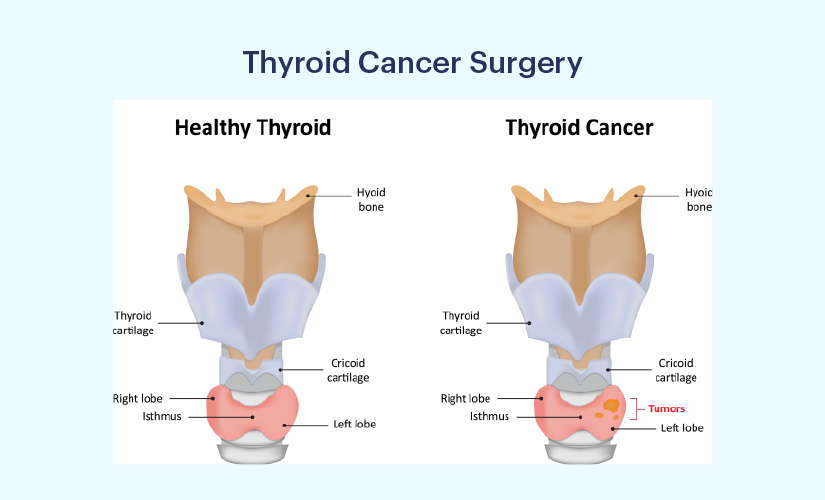 Thyroid Cancer Surgery

Healthy Thyroid

Hyoid bone

Thyroid cartilage

Cricoid cartilage

Right lobe

Isthmus

Left lobe

Thyroid Cancer

Hyoid bone

Thyroid cartilage

Cricoid cartilage

Right lobe

Isthmus

Tumors

Left lobe